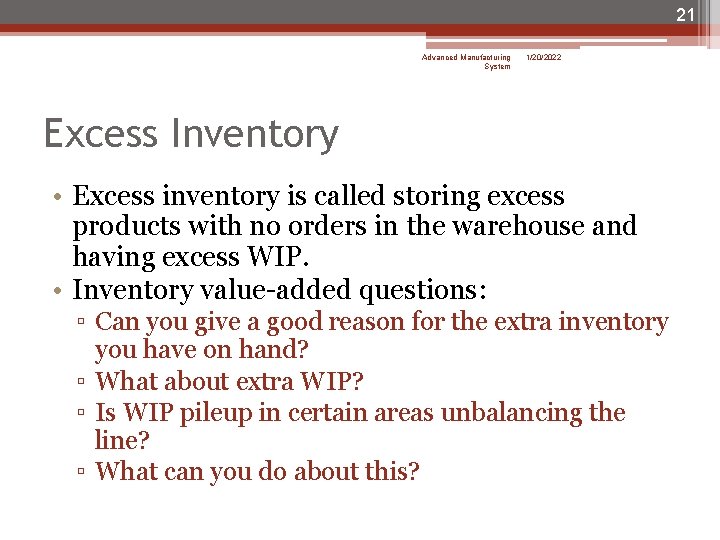 21

Advanced Manufacturing System 1/20/2022

Excess Inventory

• Excess inventory is called storing excess products with no orders in the warehouse and having excess WIP.
• Inventory value-added questions:
▫ Can you give a good reason for the extra inventory you have on hand?
▫ What about extra WIP?
▫ Is WIP pileup in certain areas unbalancing the line?
▫ What can you do about this?